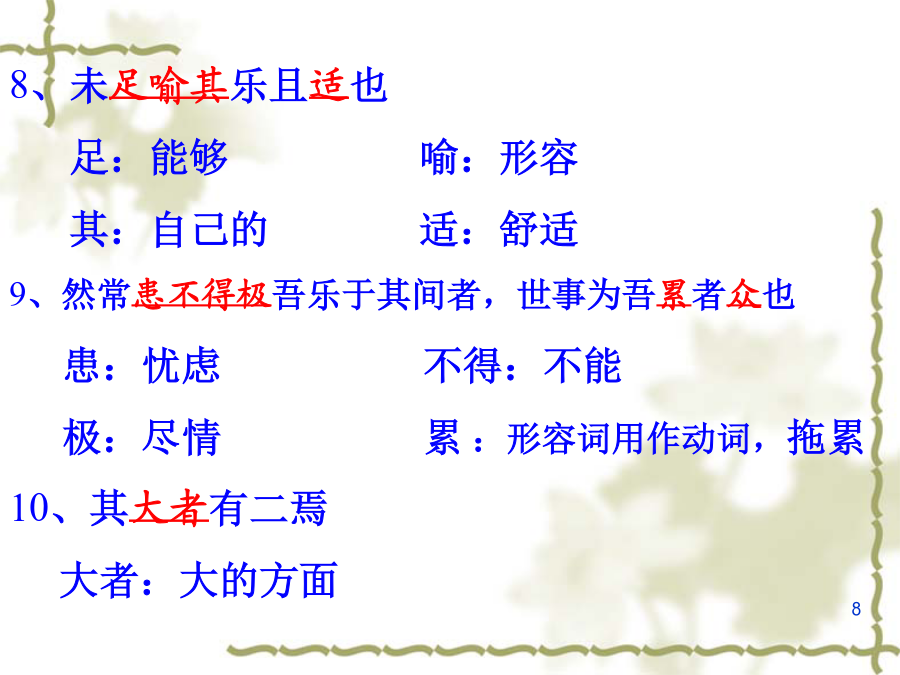 8、未足喻其乐且适也

足：能够　　　　喻：形容

其：自己的　　　适：舒适

9、然常患不得极吾乐于其间者，世事为吾累者众也

患：忧虑　　　　不得：不能

极：尽情　　　　累：形容词用作动词，拖累

10、其大者有二焉

大者：大的方面

8